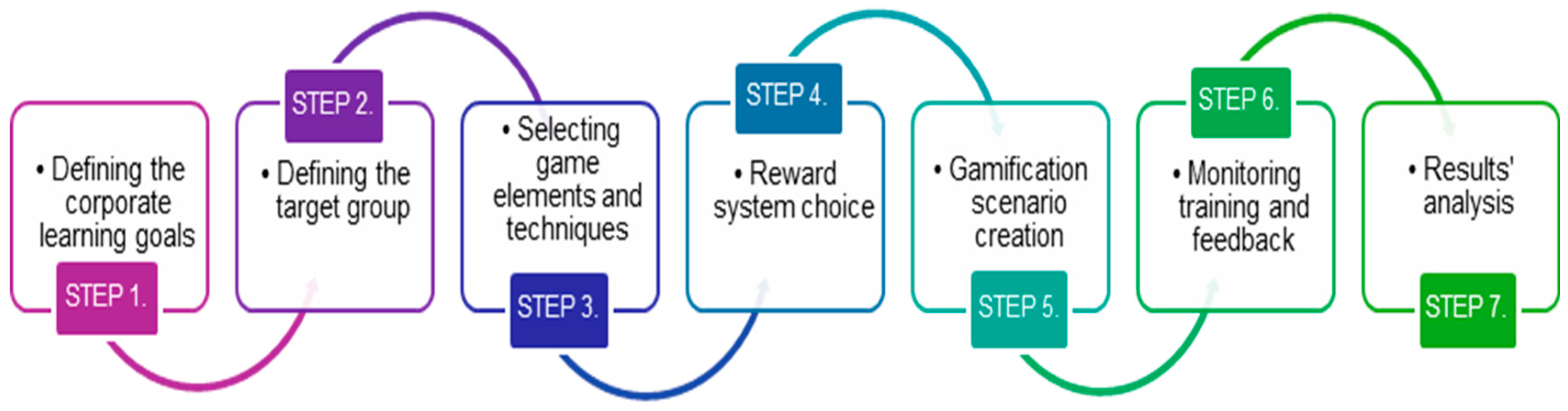 • Defining the corporate learning goals

STEP 1.

STEP 2.

• Defining the target group

• Selecting game elements and techniques

STEP 3.

STEP 4.

• Reward system choice

• Gamification scenario creation

STEP 5.

STEP 6.

• Monitoring training and feedback

• Results' analysis

STEP 7.